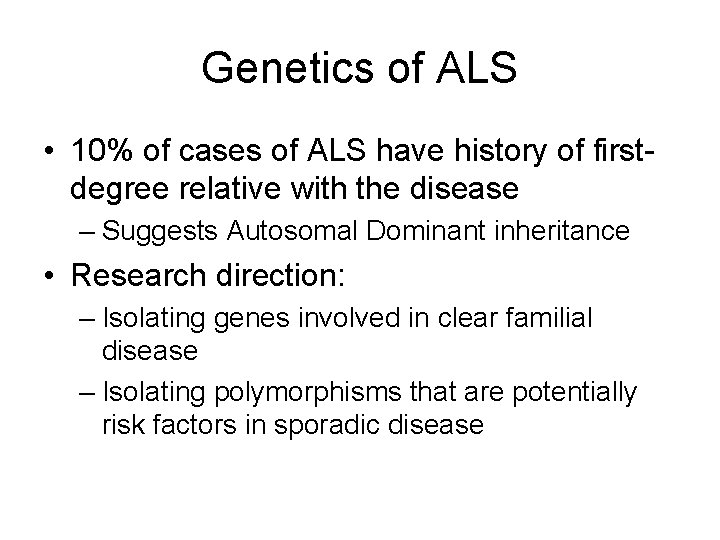 Genetics of ALS

• 10% of cases of ALS have history of first-degree relative with the disease
– Suggests Autosomal Dominant inheritance

• Research direction:
– Isolating genes involved in clear familial disease
– Isolating polymorphisms that are potentially risk factors in sporadic disease